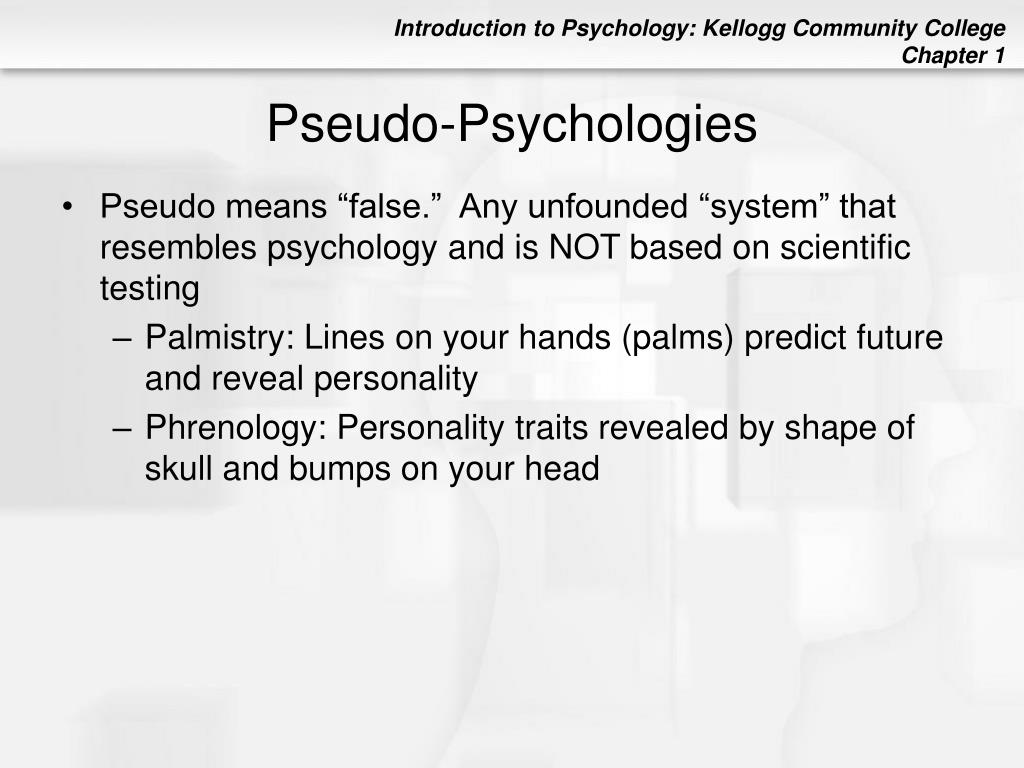 Introduction to Psychology: Kellogg Community College
Chapter 1

Pseudo-Psychologies

• Pseudo means “false.” Any unfounded “system” that resembles psychology and is NOT based on scientific testing
– Palmistry: Lines on your hands (palms) predict future and reveal personality
– Phrenology: Personality traits revealed by shape of skull and bumps on your head